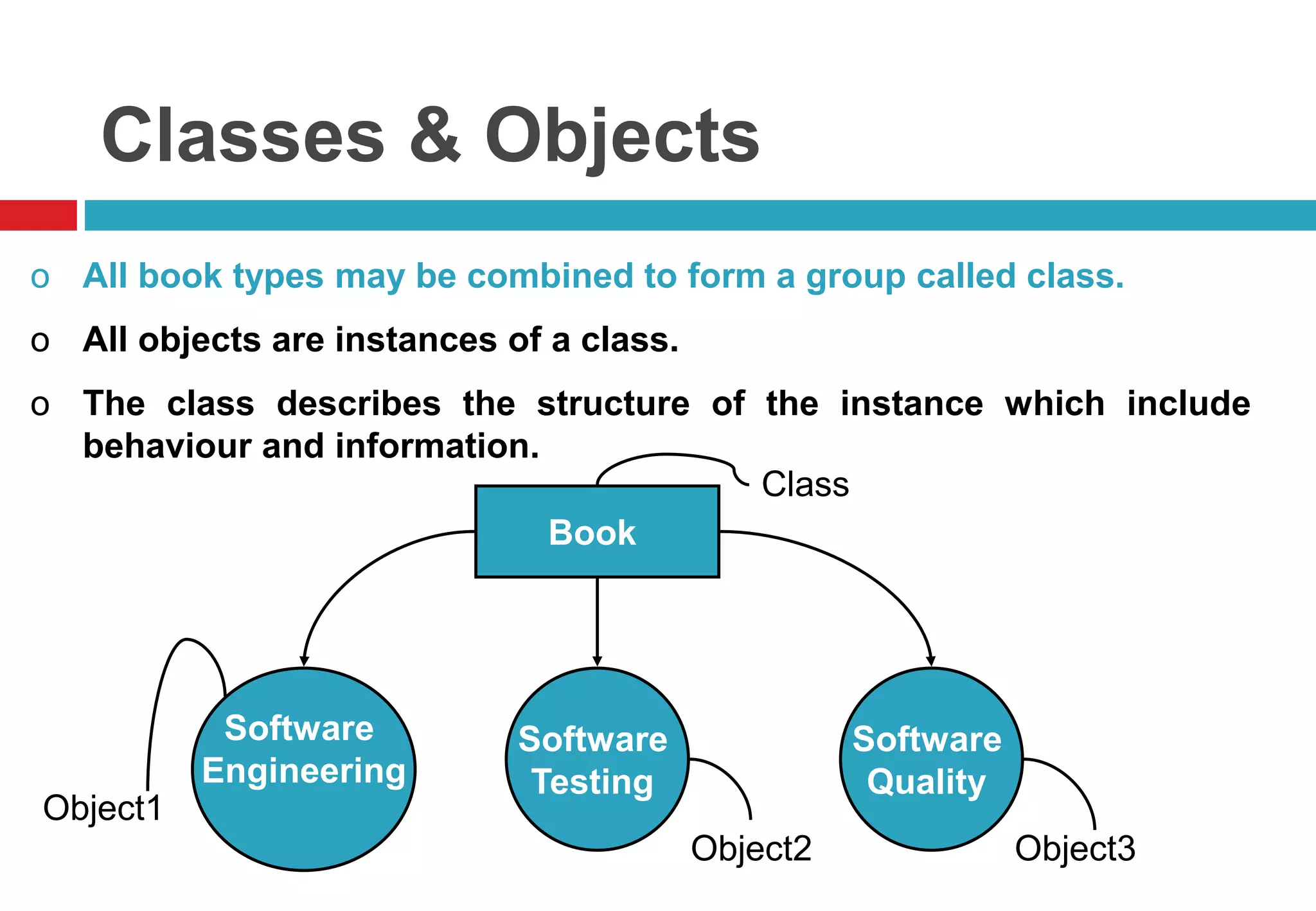 Classes & Objects

o All book types may be combined to form a group called class.

o All objects are instances of a class.

o The class describes the structure of the instance which include behaviour and information.

Class

Book

Software Engineering

Software Testing

Software Quality

Object1

Object2

Object3